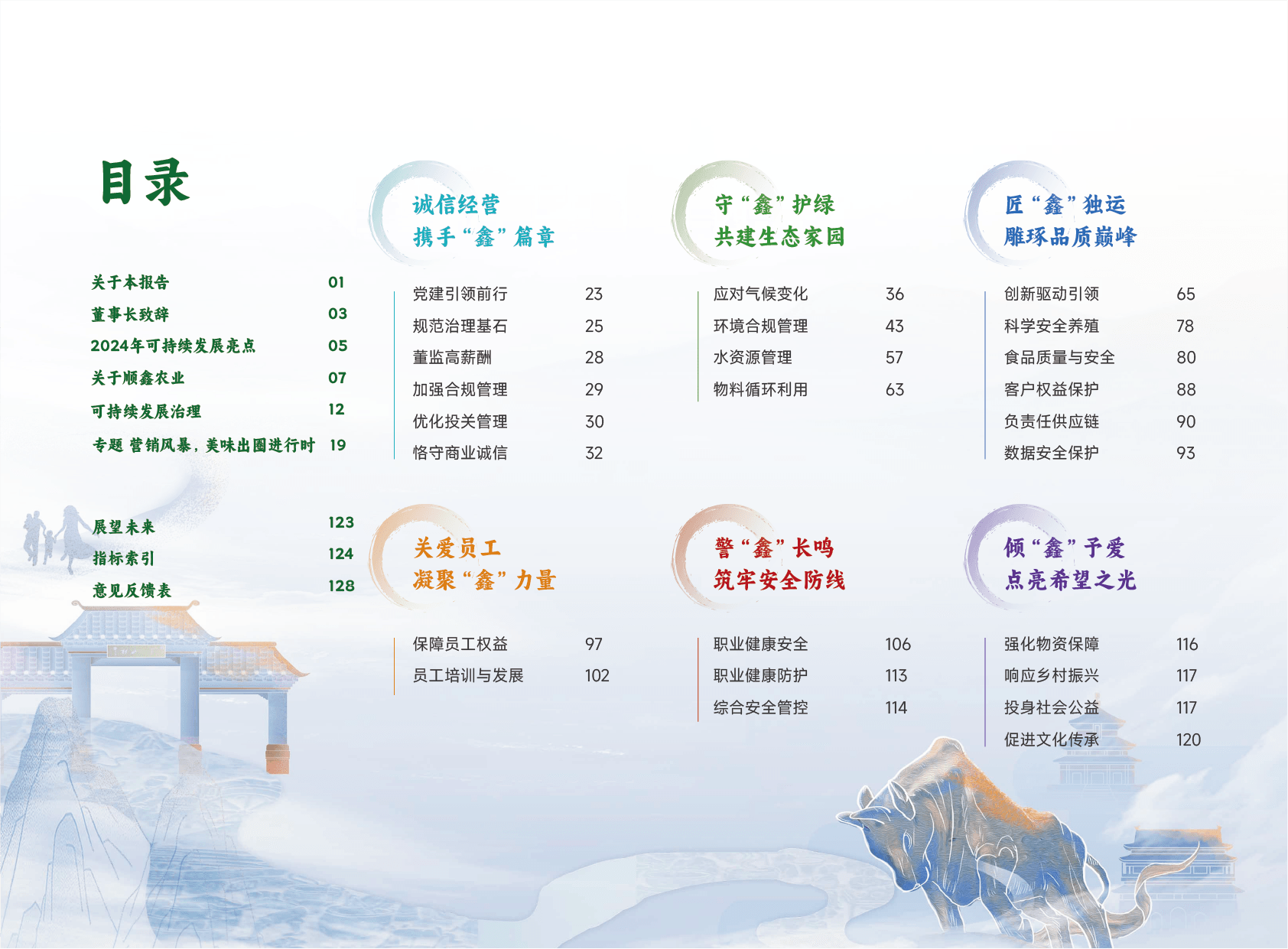 目录

关于本报告 01
董事长致辞 03
2024年可持续发展亮点 05
关于顺鑫农业 07
可持续发展治理 12
专题 营销风暴，美味出圈进行时 19

展望未来 123
指标索引 124
意见反馈表 128

诚信经营
携手“鑫”篇章

党建引领前行 23
规范治理基石 25
董监高薪酬 28
加强合规管理 29
优化投关管理 30
恪守商业诚信 32

守“鑫”护绿
共建生态家园

应对气候变化 36
环境合规管理 43
水资源管理 57
物料循环利用 63

匠“鑫”独运
雕琢品质巅峰

创新驱动引领 65
科学安全养殖 78
食品质量与安全 80
客户权益保护 88
负责任供应链 90
数据安全保护 93

关爱员工
凝聚“鑫”力量

保障员工权益 97
员工培训与发展 102

警“鑫”长鸣
筑牢安全防线

职业健康安全 106
职业健康防护 113
综合安全管控 114

倾“鑫”予爱
点亮希望之光

强化物资保障 116
响应乡村振兴 117
投身社会公益 117
促进文化传承 120